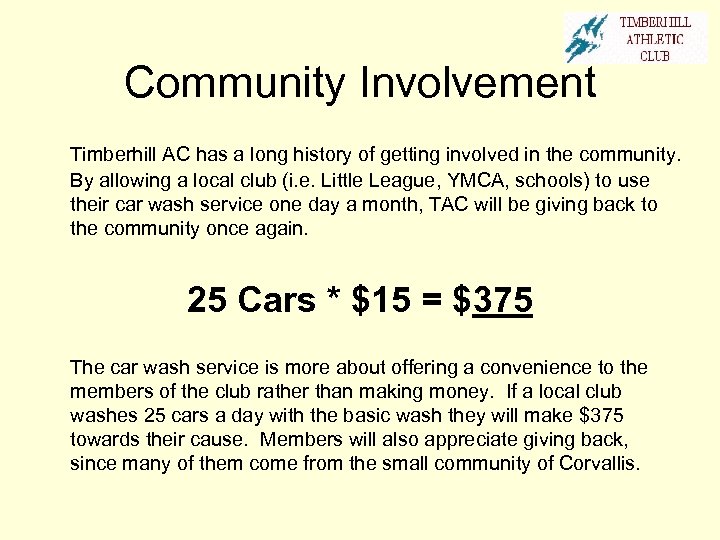 TIMBERHILL ATHLETIC CLUB

Community Involvement

Timberhill AC has a long history of getting involved in the community. By allowing a local club (i.e. Little League, YMCA, schools) to use their car wash service one day a month, TAC will be giving back to the community once again.

25 Cars * \$15 = \$375

The car wash service is more about offering a convenience to the members of the club rather than making money. If a local club washes 25 cars a day with the basic wash they will make \$375 towards their cause. Members will also appreciate giving back, since many of them come from the small community of Corvallis.